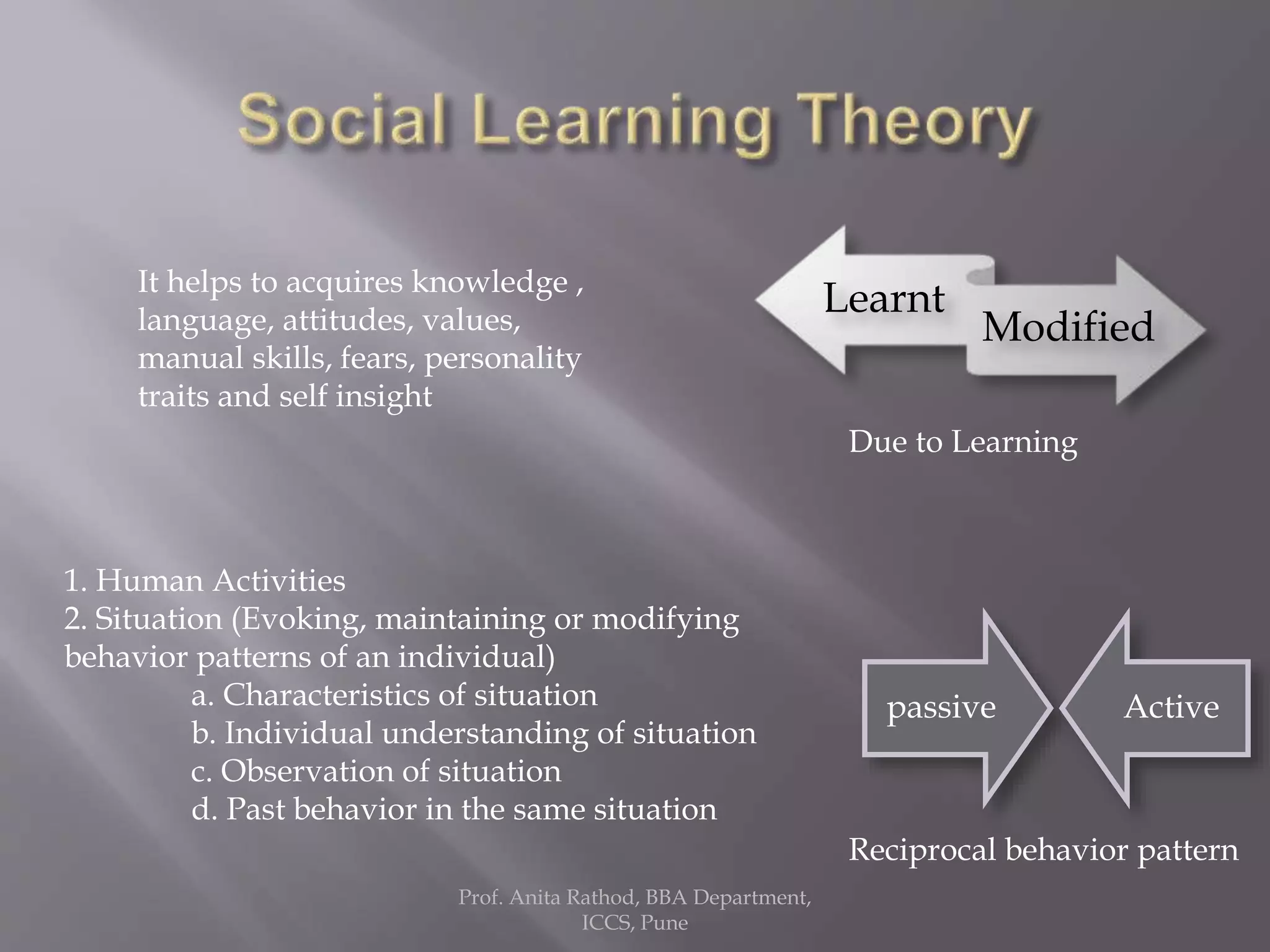 Social Learning Theory

It helps to acquires knowledge , language, attitudes, values, manual skills, fears, personality traits and self insight

Learnt

Modified

Due to Learning

1. Human Activities
2. Situation (Evoking, maintaining or modifying behavior patterns of an individual)
a. Characteristics of situation
b. Individual understanding of situation
c. Observation of situation
d. Past behavior in the same situation

passive

Active

Reciprocal behavior pattern

Prof. Anita Rathod, BBA Department, ICCS, Pune